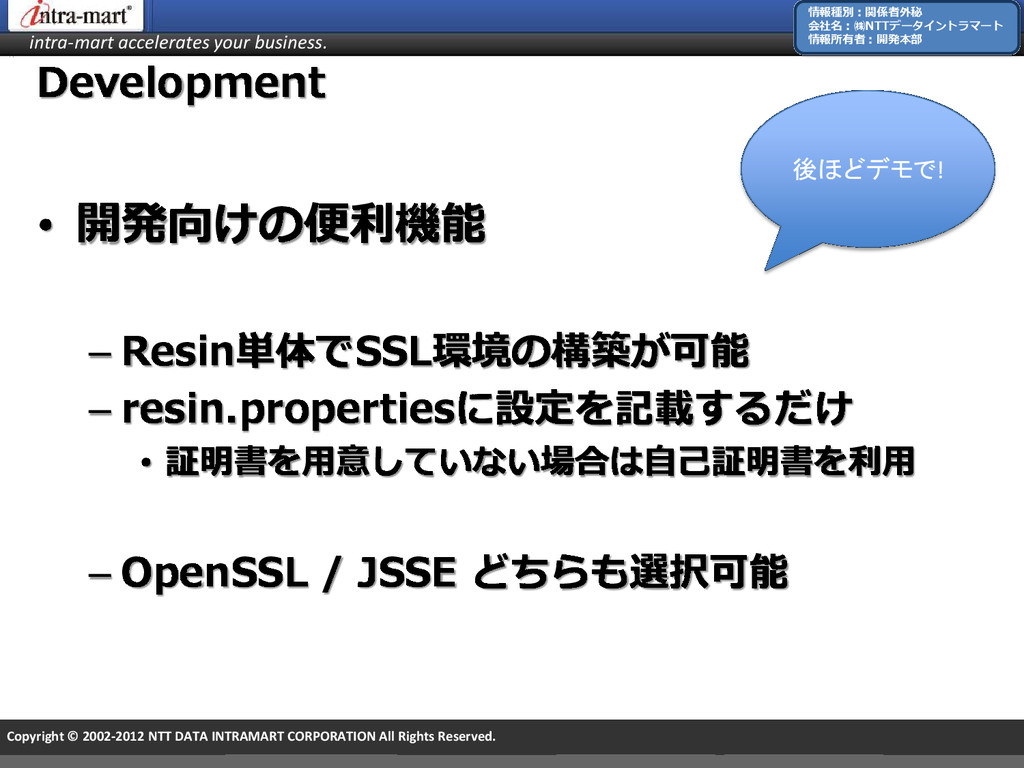 intra-mart®
intra-mart accelerates your business.

情報種別：関係者外秘
会社名：㈱NTTデータイントラマート
情報所有者：開発本部

Development

後ほどデモで!

• 開発向けの便利機能

– Resin単体でSSL環境の構築が可能
– resin.propertiesに設定を記載するだけ
• 証明書を用意していない場合は自己証明書を利用

– OpenSSL / JSSE どちらも選択可能

Copyright © 2002-2012 NTT DATA INTRAMART CORPORATION All Rights Reserved.